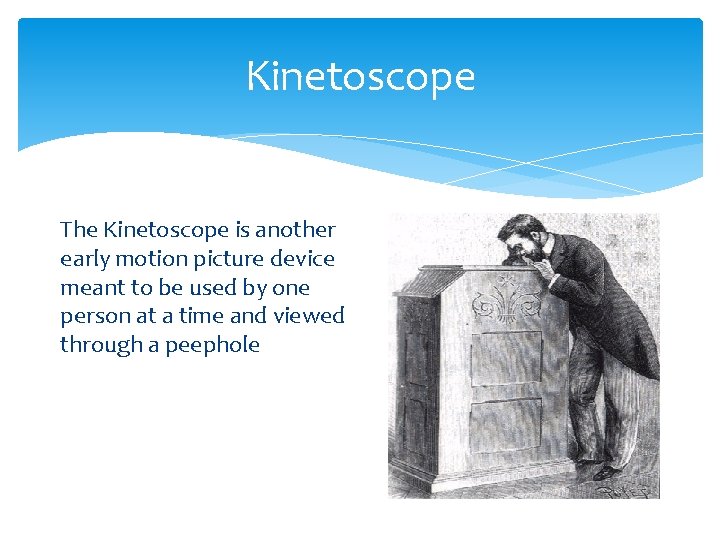 Kinetoscope

The Kinetoscope is another early motion picture device meant to be used by one person at a time and viewed through a peephole